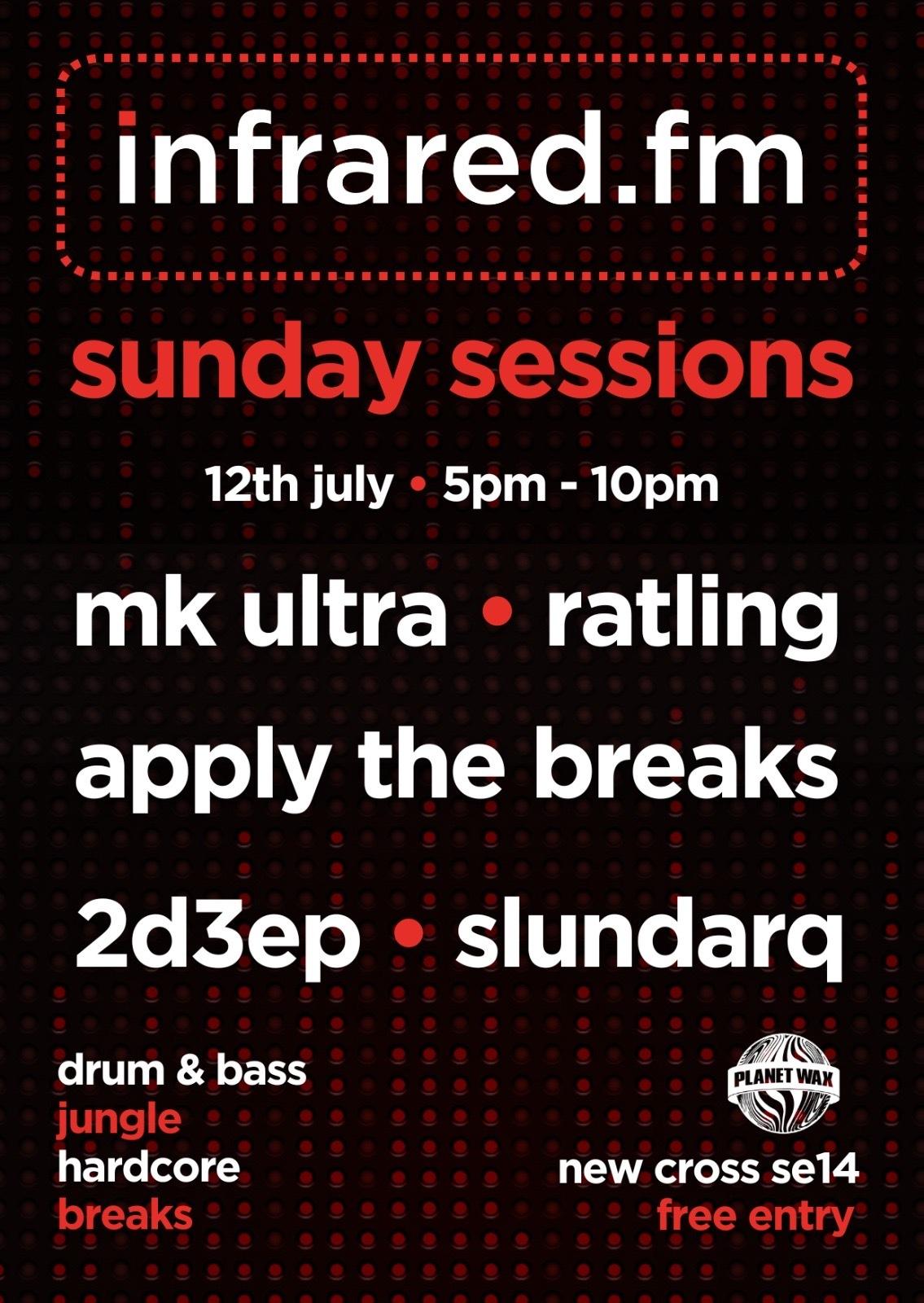 infrared.fm

sunday sessions

12th july • 5pm - 10pm

mk ultra • ratling

apply the breaks

2d3ep • slundarq

drum & bass
jungle
hardcore
breaks

PLANET WAX

new cross se14
free entry